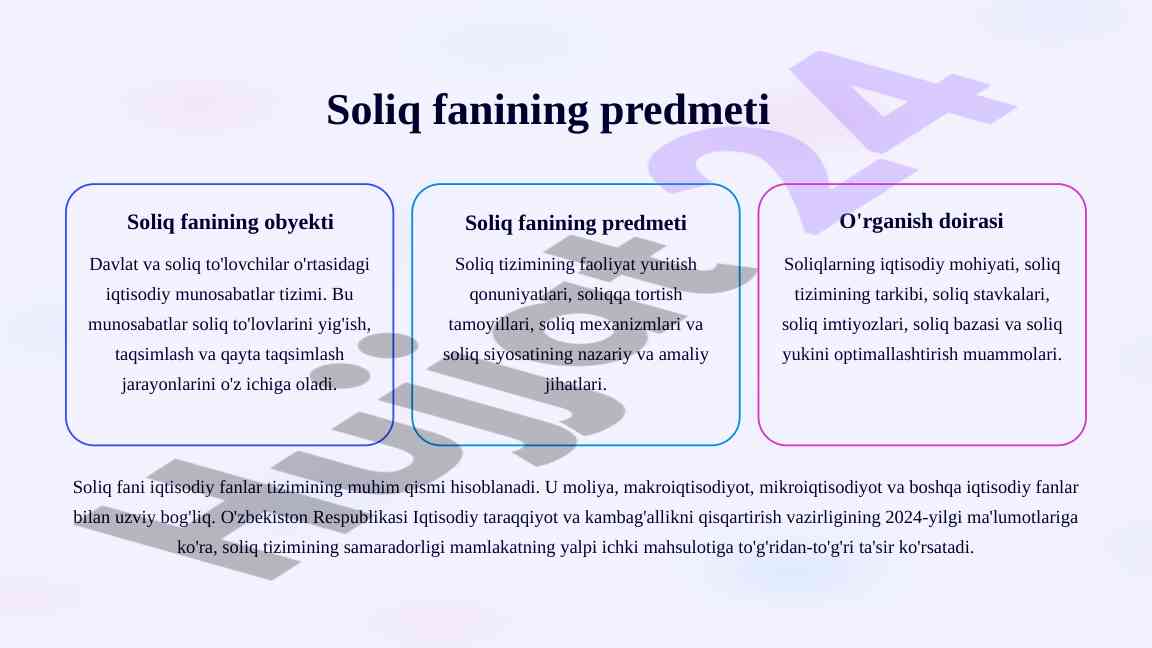 Soliq fanining predmeti

Soliq fanining obyekti

Davlat va soliq to'lovchilar o'rtasidagi iqtisodiy munosabatlar tizimi. Bu munosabatlar soliq to'lovlarini yig'ish, taqsimlash va qayta taqsimlash jarayonlarini o'z ichiga oladi.

Soliq fanining predmeti

Soliq tizimining faoliyat yuritish qonuniyatlari, soliqqa tortish tamoyillari, soliq mexanizmlari va soliq siyosatining nazariy va amaliy jihatlari.

O'rganish doirasi

Soliqlarning iqtisodiy mohiyati, soliq tizimining tarkibi, soliq stavkalari, soliq imtiyozlari, soliq bazasi va soliq yukini optimallashtirish muammolari.

Soliq fani iqtisodiy fanlar tizimining muhim qismi hisoblanadi. U moliya, makroiqtisodiyot, mikroiqtisodiyot va boshqa iqtisodiy fanlar bilan uzviy bog'liq. O'zbekiston Respublikasi Iqtisodiy taraqqiyot va kambag'allikni qisqartirish vazirligining 2024-yilgi ma'lumotlariga ko'ra, soliq tizimining samaradorligi mamlakatning yalpi ichki mahsulotiga to'g'ridan-to'g'ri ta'sir ko'rsatadi.

Hujjat24